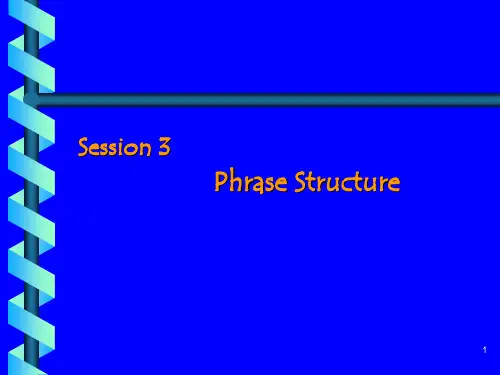 Session 3

Phrase Structure

1